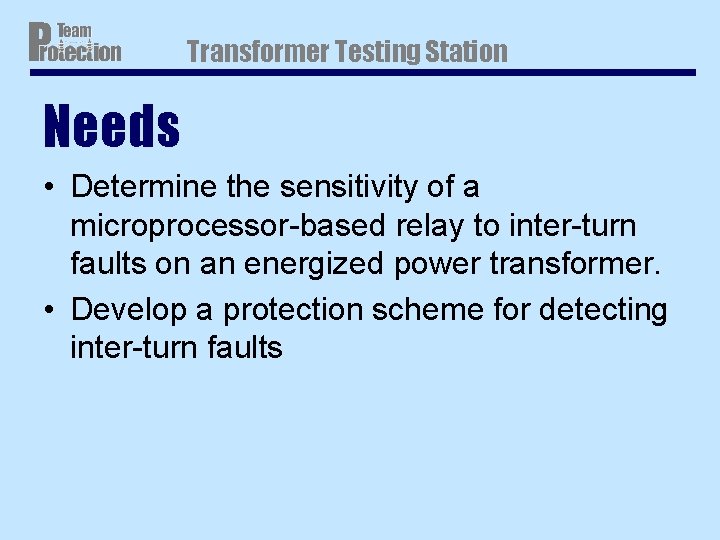 Team Protection

Transformer Testing Station

Needs

• Determine the sensitivity of a microprocessor-based relay to inter-turn faults on an energized power transformer.

• Develop a protection scheme for detecting inter-turn faults